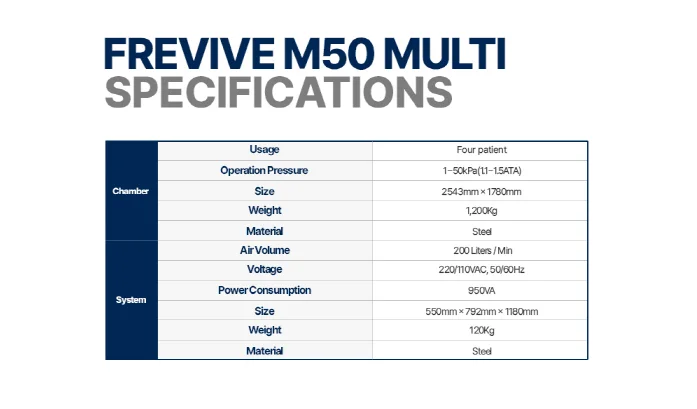 FREVIVE M50 MULTI
SPECIFICATIONS

| | | |
|---|---|---|
| Chamber | Usage | Four patient |
| | Operation Pressure | 1~50kPa(1.1~1.5ATA) |
| | Size | 2543mm × 1780mm |
| | Weight | 1,200Kg |
| | Material | Steel |
| System | Air Volume | 200 Liters / Min |
| | Voltage | 220/110VAC, 50/60Hz |
| | Power Consumption | 950VA |
| | Size | 550mm × 792mm × 1180mm |
| | Weight | 120Kg |
| | Material | Steel |